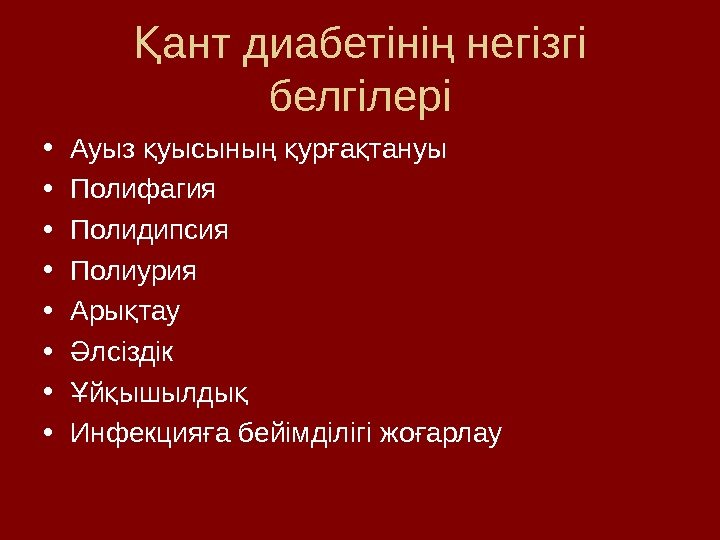 Қант диабетінің негізгі белгілері

• Ауыз қуысының құрғақтануы
• Полифагия
• Полидипсия
• Полиурия
• Арықтау
• Әлсіздік
• Ұйқышылдық
• Инфекцияға бейімділігі жоғарлау